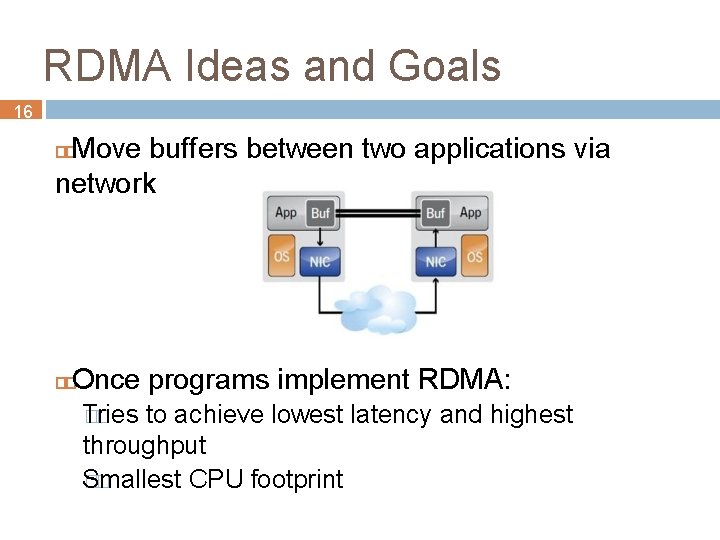 RDMA Ideas and Goals

16

Move buffers between two applications via network

App Buf

OS NIC

Buf App

NIC OS

Once programs implement RDMA:

Tries to achieve lowest latency and highest throughput

Smallest CPU footprint